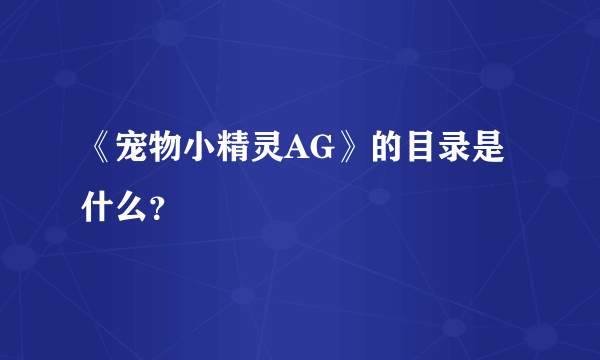 《宠物小精灵AG》的目录是什么？